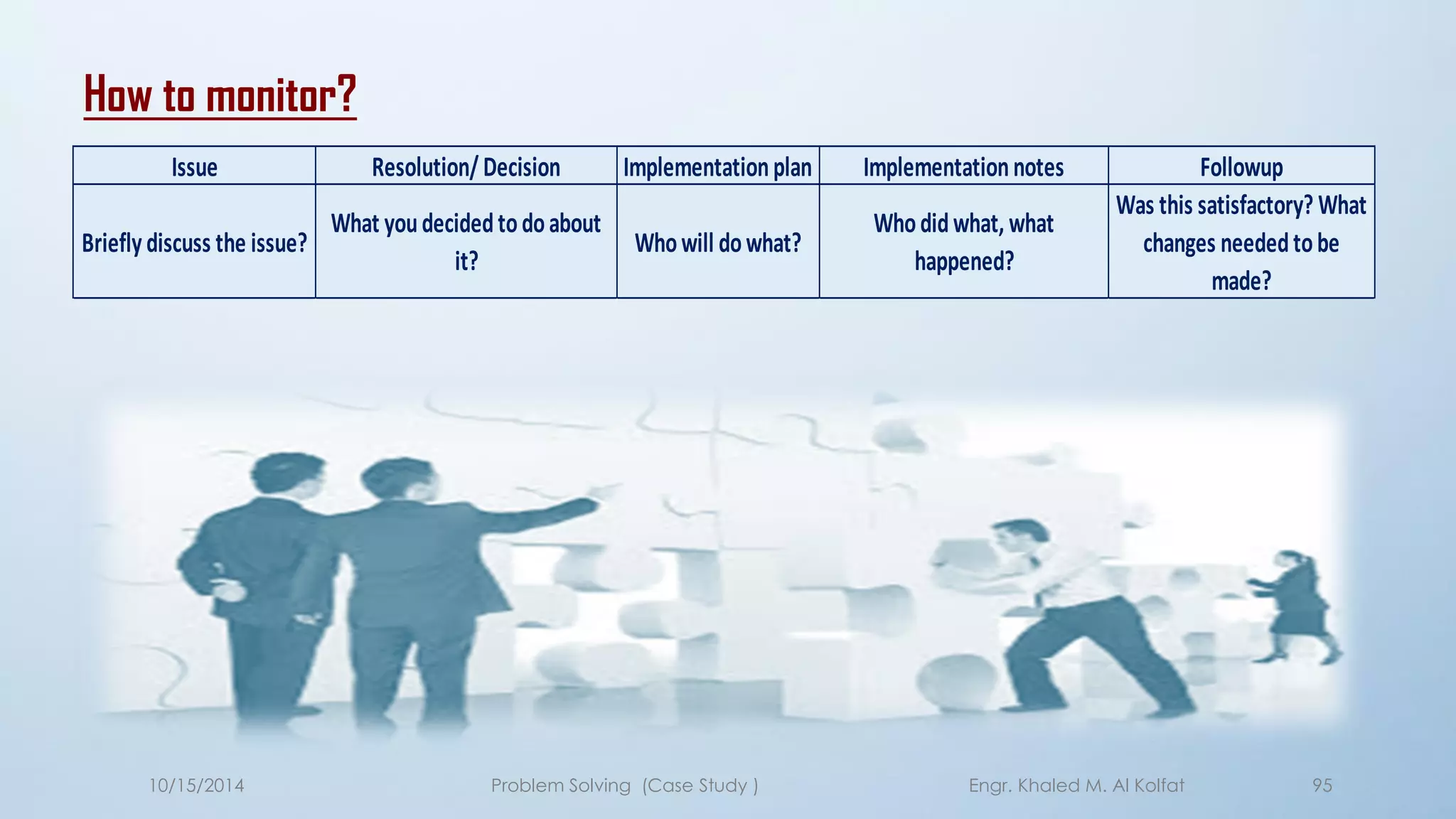 How to monitor?

| Issue | Resolution/ Decision | Implementation plan | Implementation notes | Followup |
|---|---|---|---|---|
| Briefly discuss the issue? | What you decided to do about it? | Who will do what? | Who did what, what happened? | Was this satisfactory? What changes needed to be made? |

10/15/2014 Problem Solving (Case Study ) Engr. Khaled M. Al Kolfat 95